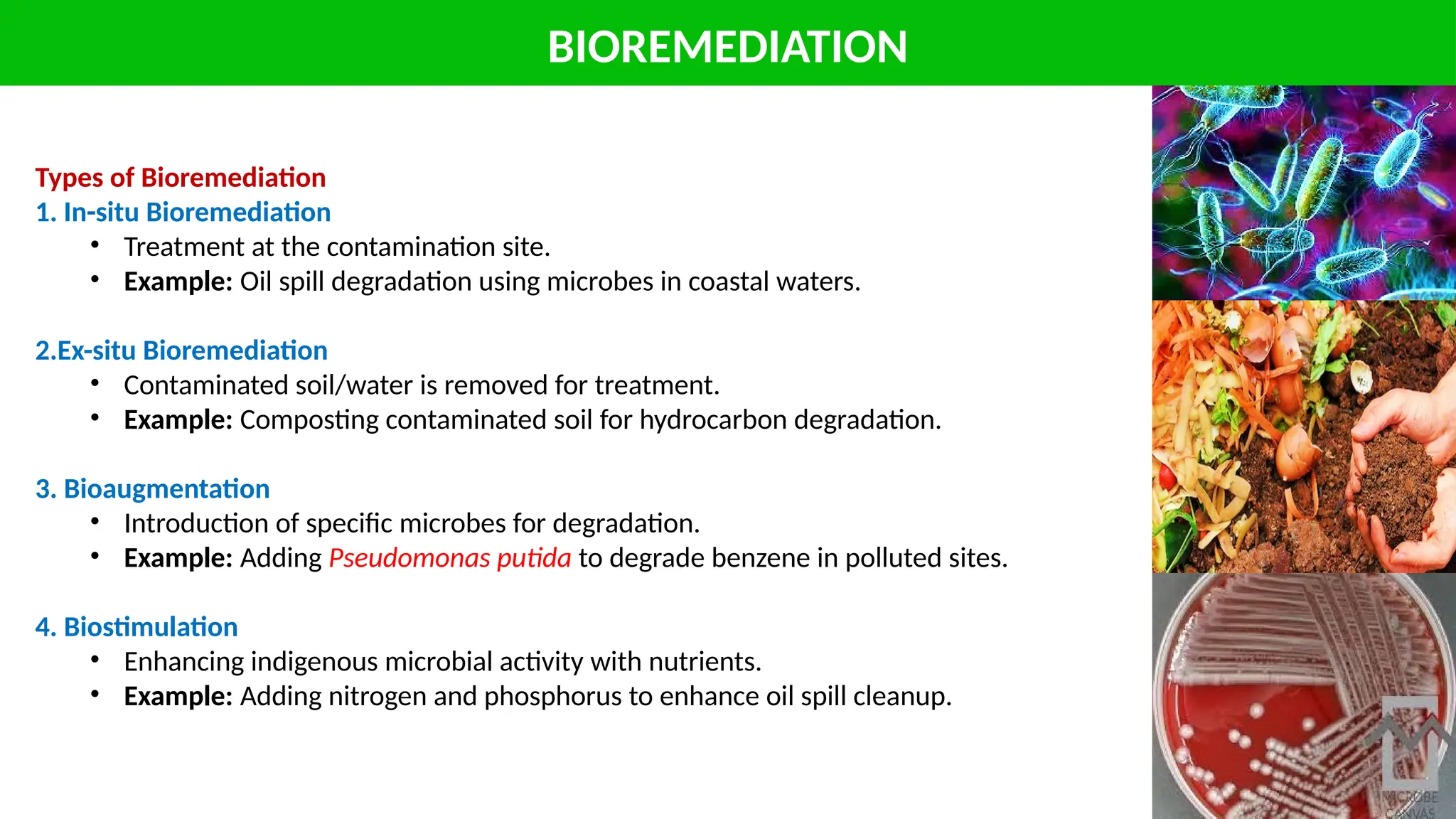 BIOREMEDIATION

Types of Bioremediation
1. In-situ Bioremediation
• Treatment at the contamination site.
• Example: Oil spill degradation using microbes in coastal waters.

2.Ex-situ Bioremediation
• Contaminated soil/water is removed for treatment.
• Example: Composting contaminated soil for hydrocarbon degradation.

3. Bioaugmentation
• Introduction of specific microbes for degradation.
• Example: Adding Pseudomonas putida to degrade benzene in polluted sites.

4. Biostimulation
• Enhancing indigenous microbial activity with nutrients.
• Example: Adding nitrogen and phosphorus to enhance oil spill cleanup.

MICROBE CANVAS